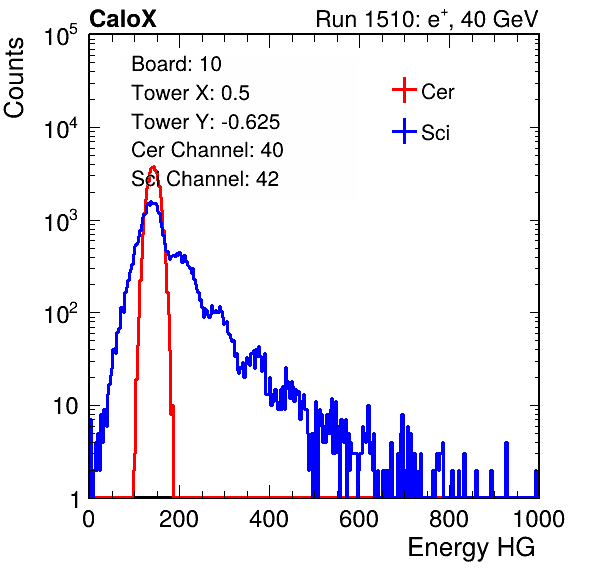 CaloX

Run 1510: $e^{+}$, 40 GeV

Counts

$10^5$

$10^4$

$10^3$

$10^2$

10

1

Board: 10
Tower X: 0.5
Tower Y: -0.625
Cer Channel: 40
Sci Channel: 42

Cer

Sci

0

200

400

600

800

1000

Energy HG